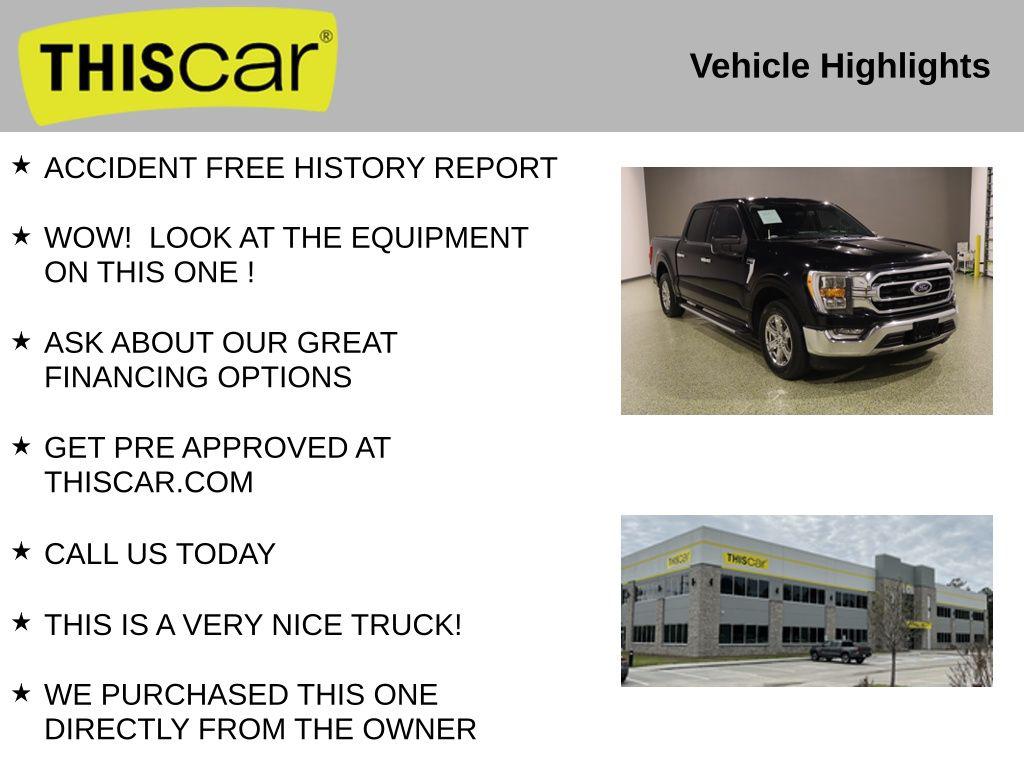 THIScar®

Vehicle Highlights

★ ACCIDENT FREE HISTORY REPORT

★ WOW! LOOK AT THE EQUIPMENT ON THIS ONE !

★ ASK ABOUT OUR GREAT FINANCING OPTIONS

★ GET PRE APPROVED AT THISCAR.COM

★ CALL US TODAY

★ THIS IS A VERY NICE TRUCK!

★ WE PURCHASED THIS ONE DIRECTLY FROM THE OWNER

THIScar

THIScar